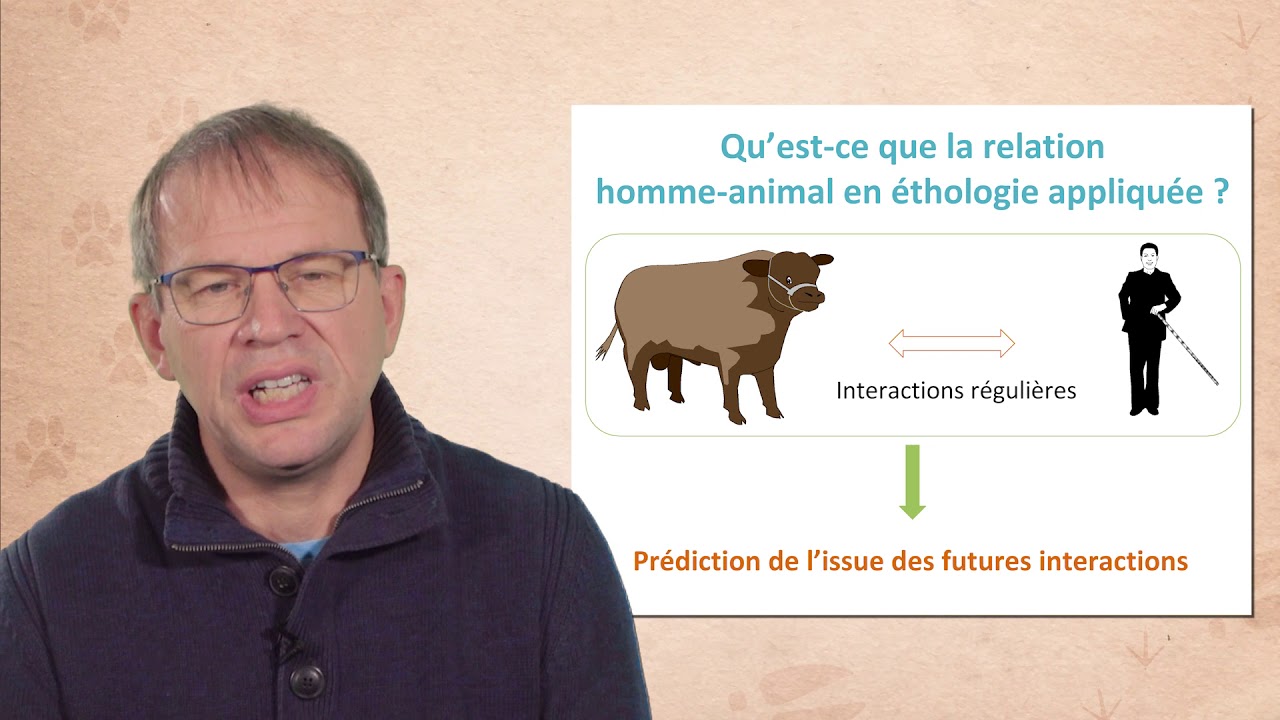 Qu’est-ce que la relation homme-animal en éthologie appliquée ?

Interactions régulières

Prédiction de l’issue des futures interactions